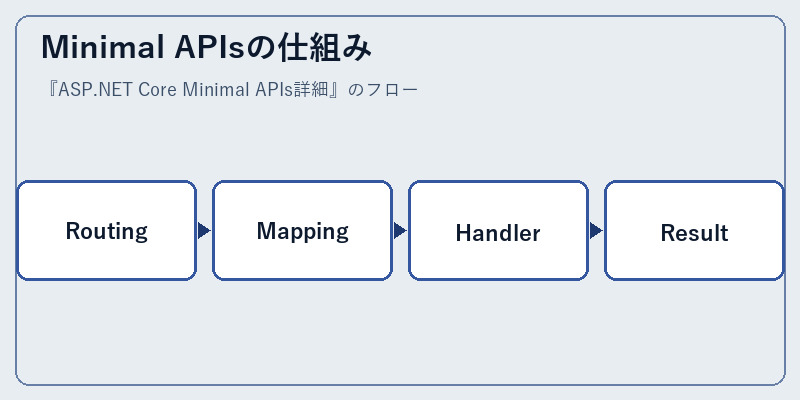 Minimal APIsの仕組み

『ASP.NET Core Minimal APIs詳細』のフロー

Routing

Mapping

Handler

Result